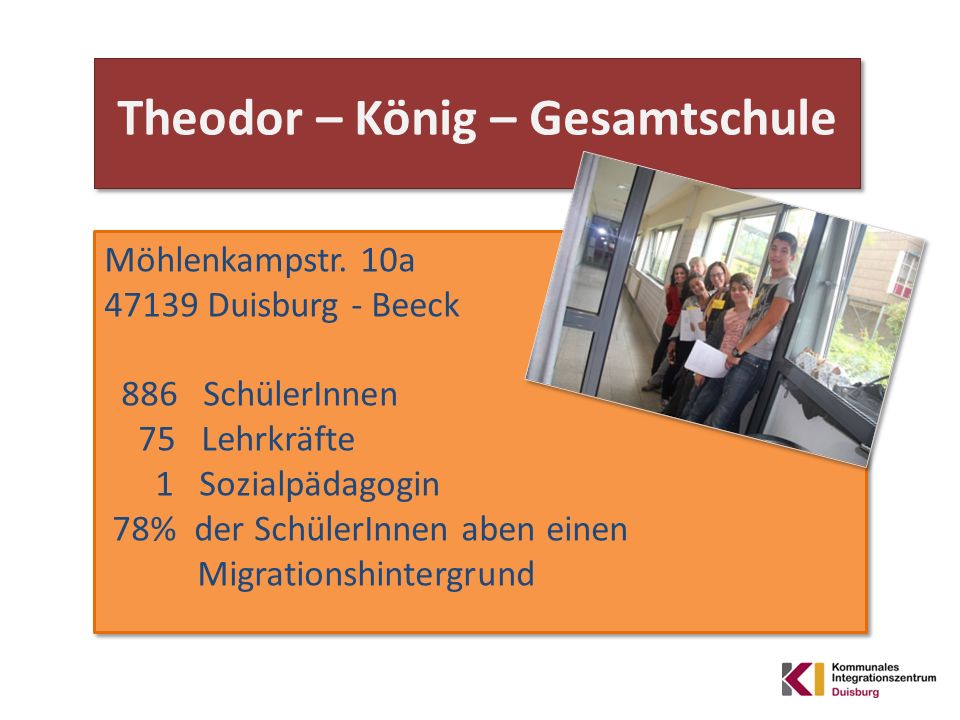 Theodor – König – Gesamtschule

Möhlenkampstr. 10a
47139 Duisburg - Beeck

886 SchülerInnen
75 Lehrkräfte
1 Sozialpädagogin
78% der SchülerInnen aben einen Migrationshintergrund

KI Kommunales Integrationszentrum Duisburg